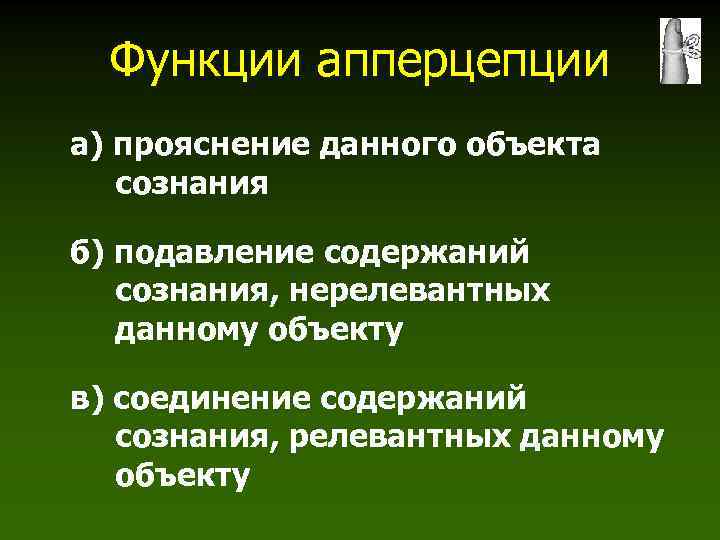 Функции апперцепции

а) прояснение данного объекта сознания

б) подавление содержаний сознания, нерелевантных данному объекту

в) соединение содержаний сознания, релевантных данному объекту